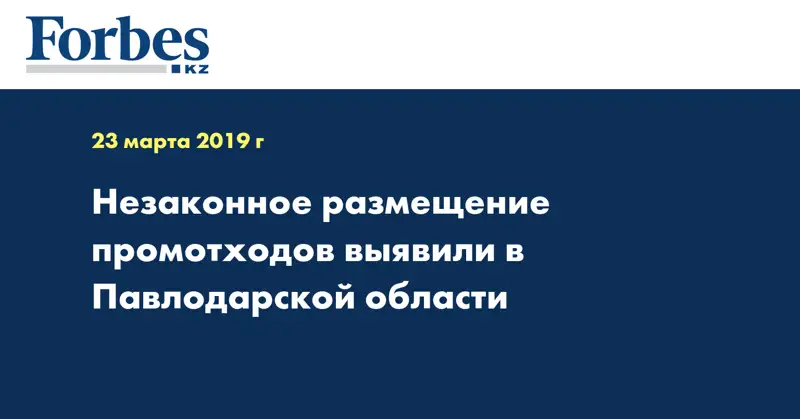 Forbes
KZ

23 марта 2019 г

Незаконное размещение промотходов выявили в Павлодарской области